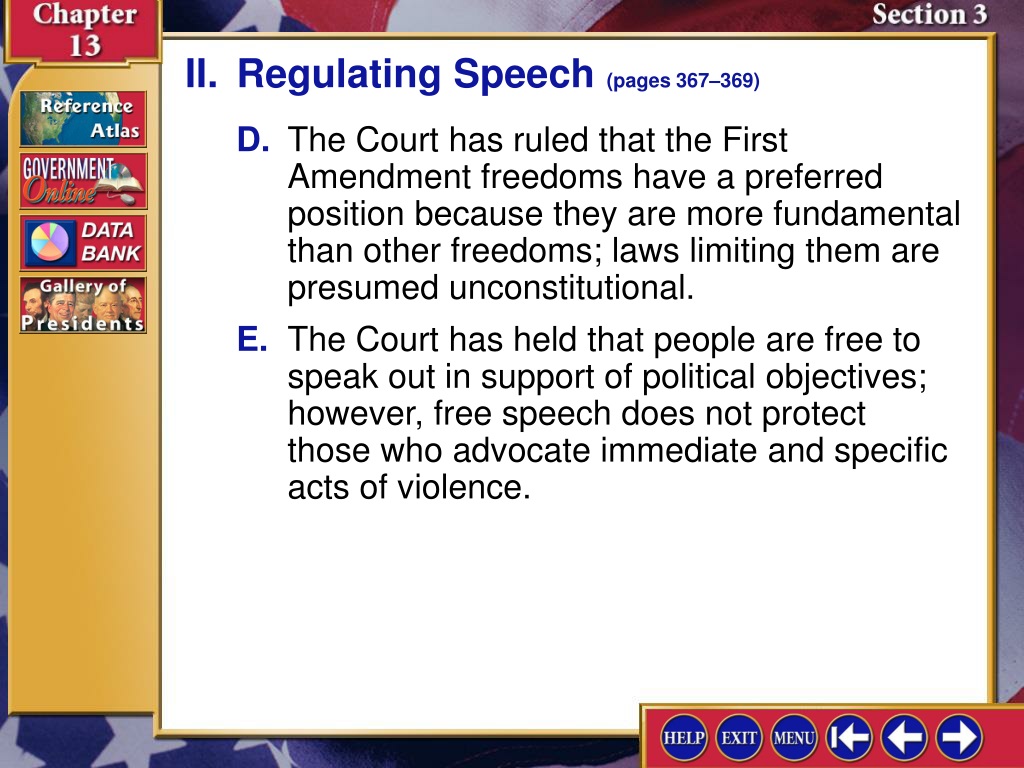 Chapter 13

Section 3

Reference Atlas

GOVERNMENT Online

DATA BANK

Gallery of Presidents

II. Regulating Speech (pages 367–369)

D. The Court has ruled that the First Amendment freedoms have a preferred position because they are more fundamental than other freedoms; laws limiting them are presumed unconstitutional.

E. The Court has held that people are free to speak out in support of political objectives; however, free speech does not protect those who advocate immediate and specific acts of violence.

HELP EXIT MENU